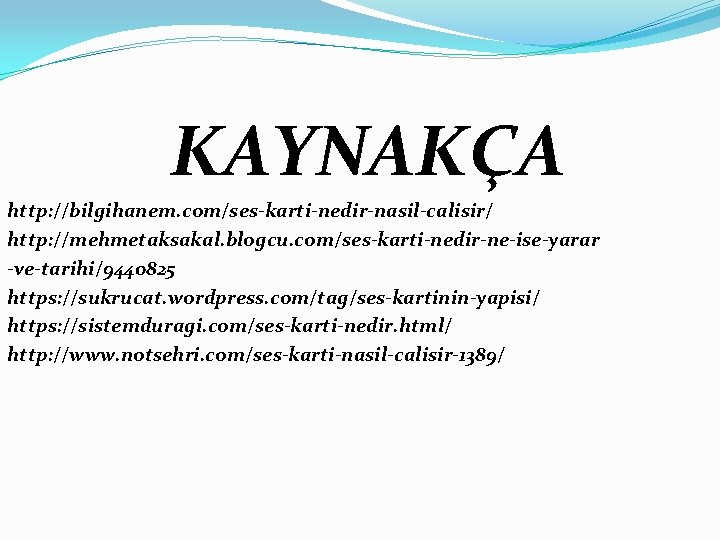 KAYNAKÇA

http://bilgihanem.com/ses-karti-nedir-nasil-calisir/
http://mehmetaksakal.blogcu.com/ses-karti-nedir-ne-ise-yarar-ve-tarihi/9440825
https://sukrucat.wordpress.com/tag/ses-kartinin-yapisi/
https://sistemduragi.com/ses-karti-nedir.html/
http://www.notsehri.com/ses-karti-nasil-calisir-1389/